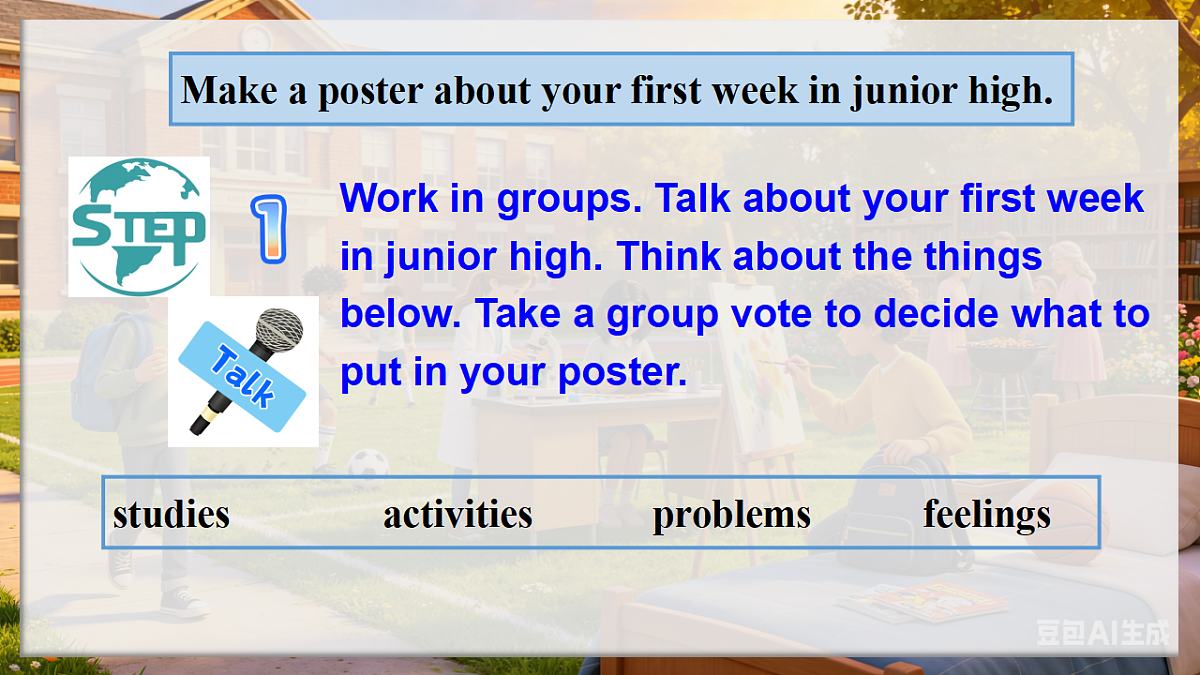 Make a poster about your first week in junior high.

STEP 1

Talk

Work in groups. Talk about your first week in junior high. Think about the things below. Take a group vote to decide what to put in your poster.

studies activities problems feelings

豆包AI生成